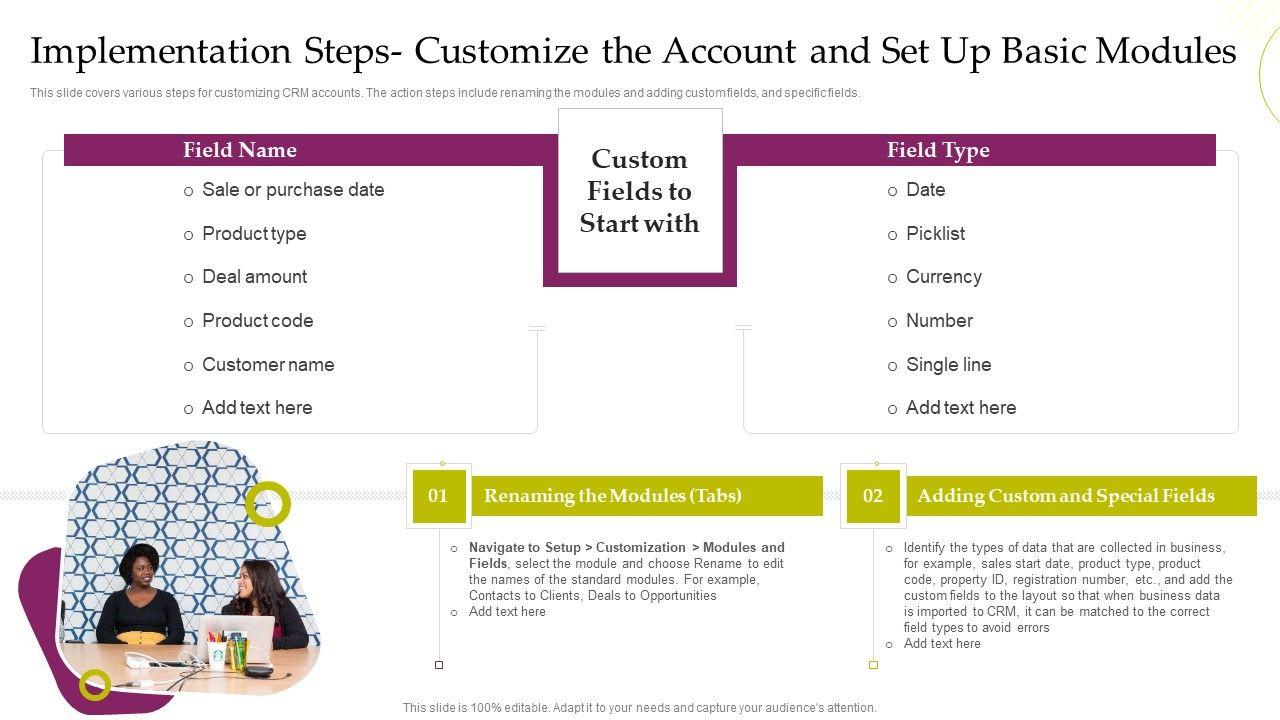 Implementation Steps- Customize the Account and Set Up Basic Modules

This slide covers various steps for customizing CRM accounts. The action steps include renaming the modules and adding custom fields, and specific fields.

Field Name

o Sale or purchase date
o Product type
o Deal amount
o Product code
o Customer name
o Add text here

Custom Fields to Start with

Field Type

o Date
o Picklist
o Currency
o Number
o Single line
o Add text here

01 Renaming the Modules (Tabs)

o Navigate to Setup > Customization > Modules and Fields, select the module and choose Rename to edit the names of the standard modules. For example, Contacts to Clients, Deals to Opportunities
o Add text here

02 Adding Custom and Special Fields

o Identify the types of data that are collected in business, for example, sales start date, product type, product code, property ID, registration number, etc., and add the custom fields to the layout so that when business data is imported to CRM, it can be matched to the correct field types to avoid errors
o Add text here

This slide is 100% editable. Adapt it to your needs and capture your audience's attention.